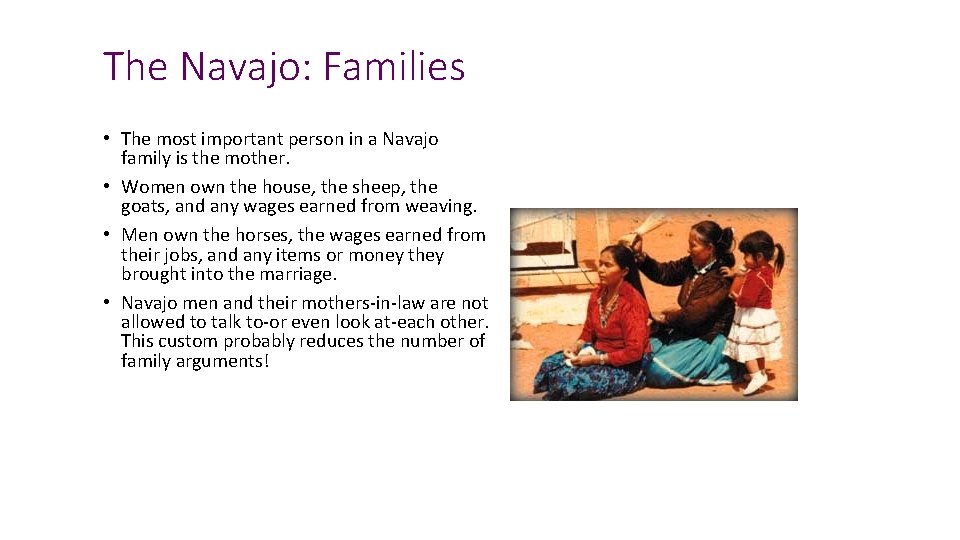 The Navajo: Families

• The most important person in a Navajo family is the mother.
• Women own the house, the sheep, the goats, and any wages earned from weaving.
• Men own the horses, the wages earned from their jobs, and any items or money they brought into the marriage.
• Navajo men and their mothers-in-law are not allowed to talk to-or even look at-each other. This custom probably reduces the number of family arguments!